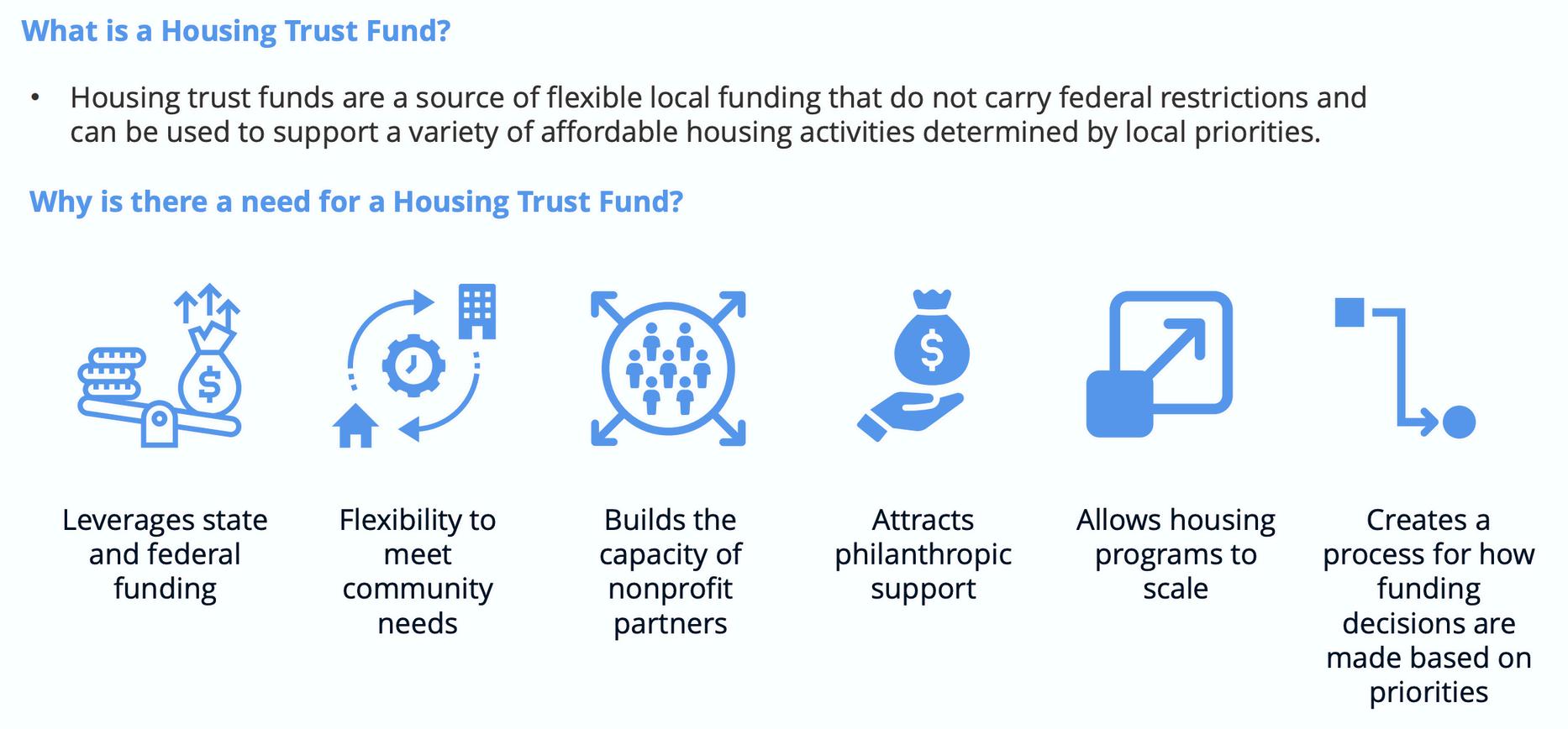 What is a Housing Trust Fund?

• Housing trust funds are a source of flexible local funding that do not carry federal restrictions and can be used to support a variety of affordable housing activities determined by local priorities.

Why is there a need for a Housing Trust Fund?

$

$

Leverages state and federal funding

Flexibility to meet community needs

Builds the capacity of nonprofit partners

Attracts philanthropic support

Allows housing programs to scale

Creates a process for how funding decisions are made based on priorities